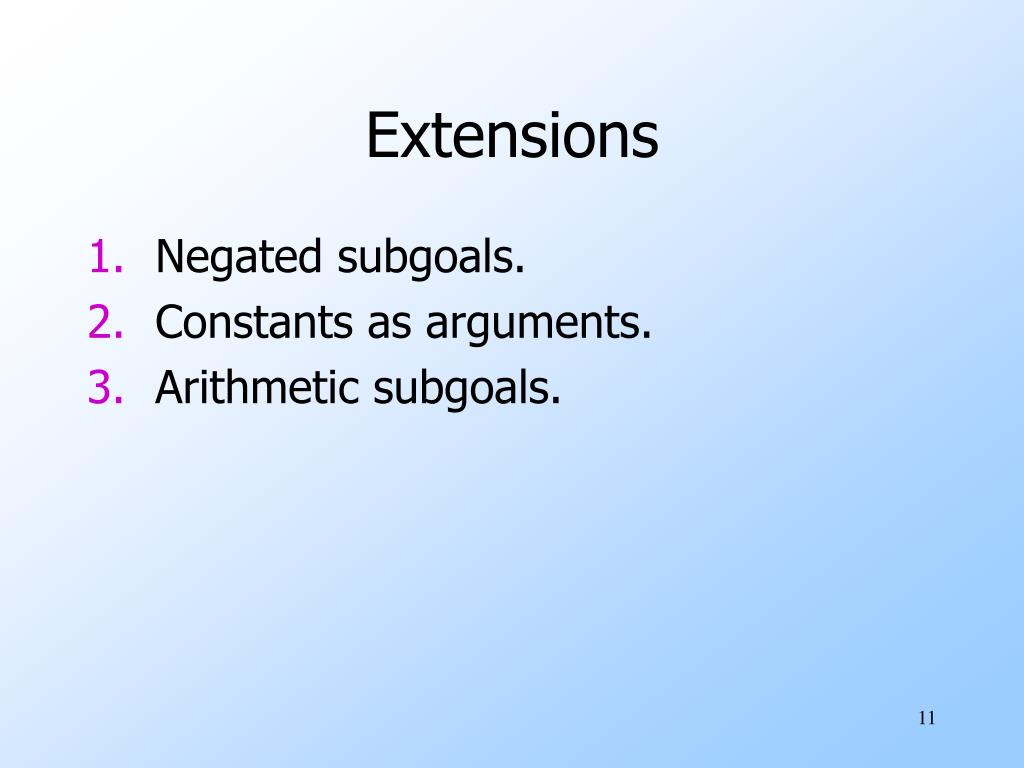 Extensions

1. Negated subgoals.
2. Constants as arguments.
3. Arithmetic subgoals.

11